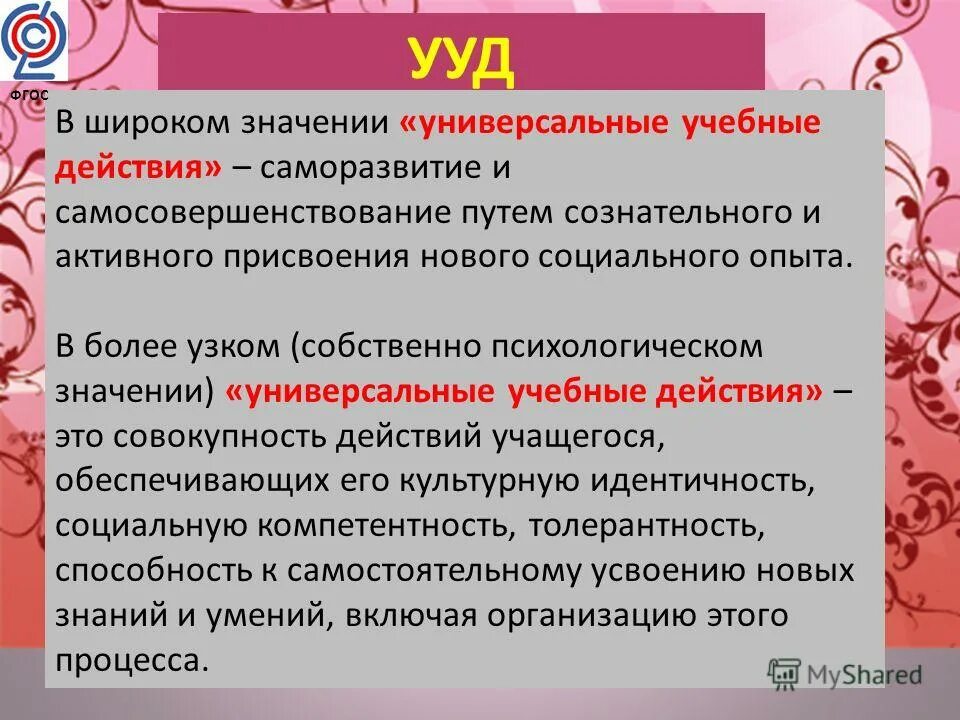 ФГОС

УУД

В широком значении «универсальные учебные действия» – саморазвитие и самосовершенствование путем сознательного и активного присвоения нового социального опыта.

В более узком (собственно психологическом значении) «универсальные учебные действия» – это совокупность действий учащегося, обеспечивающих его культурную идентичность, социальную компетентность, толерантность, способность к самостоятельному усвоению новых знаний и умений, включая организацию этого процесса.

MyShared